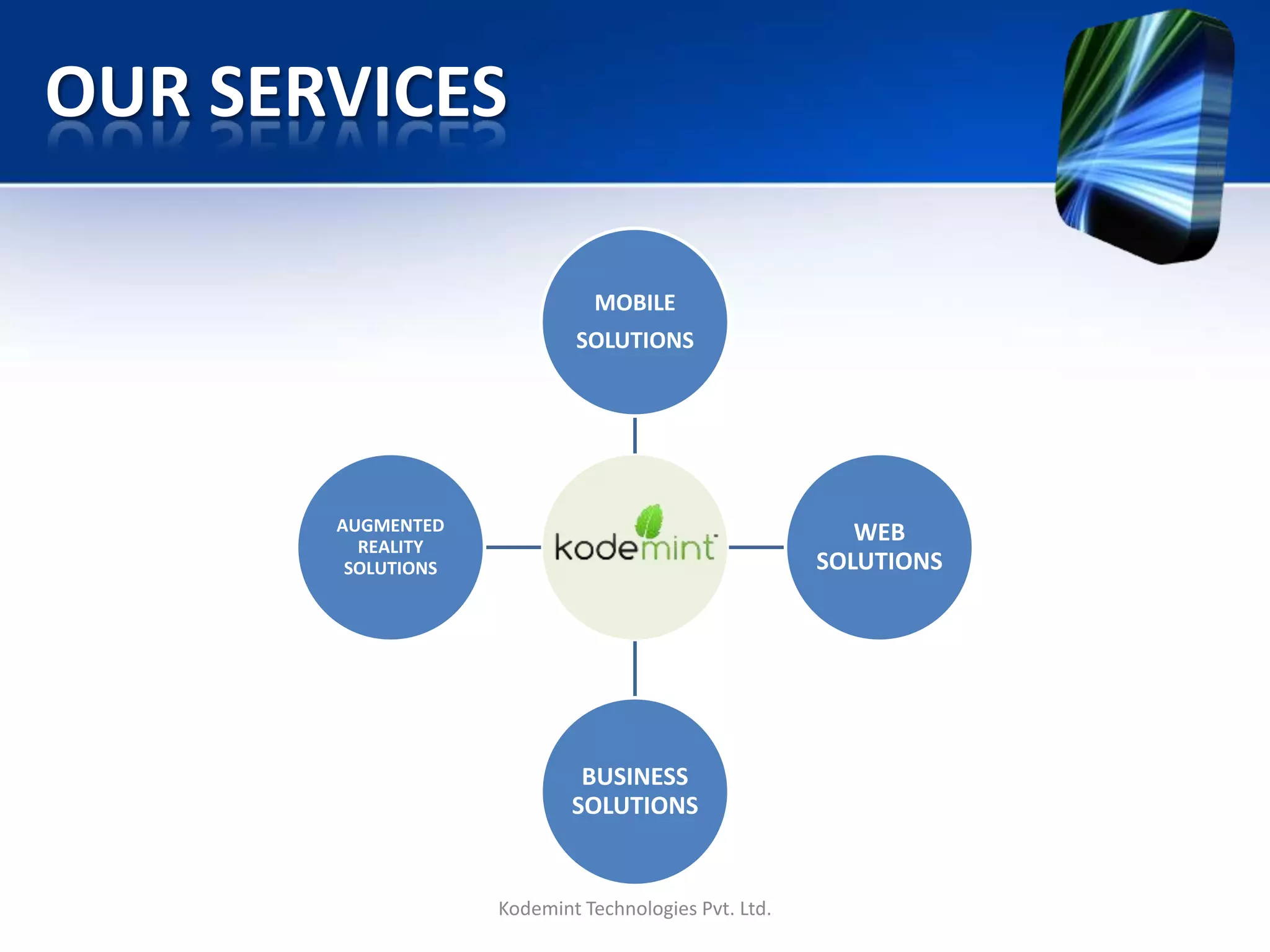 OUR SERVICES

MOBILE SOLUTIONS

AUGMENTED REALITY SOLUTIONS

kodemint

WEB SOLUTIONS

BUSINESS SOLUTIONS

Kodemint Technologies Pvt. Ltd.